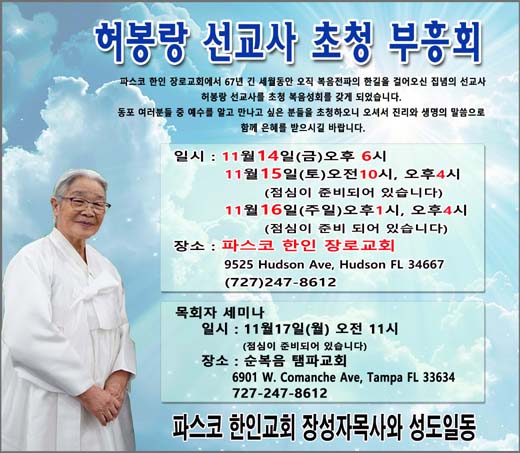 허봉랑 선교사 초청 부흥회

파스코 한인 장로교회에서 67년 긴 세월동안 오직 복음전파의 한길을 걸어오신 집념의 선교사 허봉랑 선교사를 초청 복음성회를 갖게 되었습니다.
동포 여러분들 중 예수를 알고 만나고 싶은 분들을 초청하오니 오셔서 진리와 생명의 말씀으로 함께 은혜를 받으시길 바랍니다.

일시 : 11월14일(금)오후 6시
11월15일(토)오전10시, 오후4시
(점심이 준비되어 있습니다)
11월16일(주일)오후1시, 오후4시
(점심이 준비 되어 있습니다)
장소 : 파스코 한인 장로교회
9525 Hudson Ave, Hudson FL 34667
(727)247-8612

목회자 세미나
일시 : 11월17일(월) 오전 11시
(점심이 준비되어 있습니다)
장소 : 순복음 탬파교회
6901 W. Comanche Ave, Tampa FL 33634
727-247-8612

파스코 한인교회 장성자목사와 성도일동